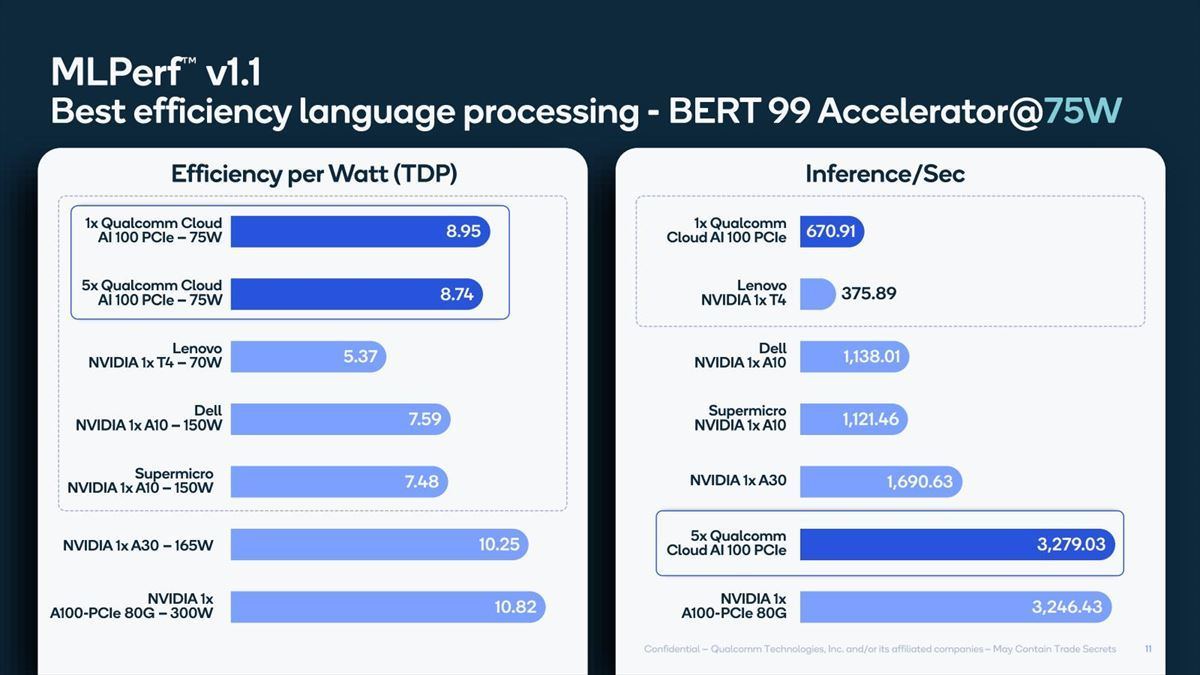 MLPerf™ v1.1
Best efficiency language processing - BERT 99 Accelerator@75W

Efficiency per Watt (TDP)

1x Qualcomm Cloud AI 100 PCIe – 75W 8.95
5x Qualcomm Cloud AI 100 PCIe – 75W 8.74
Lenovo NVIDIA 1x T4 – 70W 5.37
Dell NVIDIA 1x A10 – 150W 7.59
Supermicro NVIDIA 1x A10 – 150W 7.48
NVIDIA 1x A30 – 165W 10.25
NVIDIA 1x A100-PCIe 80G – 300W 10.82

Inference/Sec

1x Qualcomm Cloud AI 100 PCIe 670.91
Lenovo NVIDIA 1x T4 375.89
Dell NVIDIA 1x A10 1,138.01
Supermicro NVIDIA 1x A10 1,121.46
NVIDIA 1x A30 1,690.63
5x Qualcomm Cloud AI 100 PCIe 3,279.03
NVIDIA 1x A100-PCIe 80G 3,246.43

Confidential – Qualcomm Technologies, Inc. and/or its affiliated companies – May Contain Trade Secrets 11